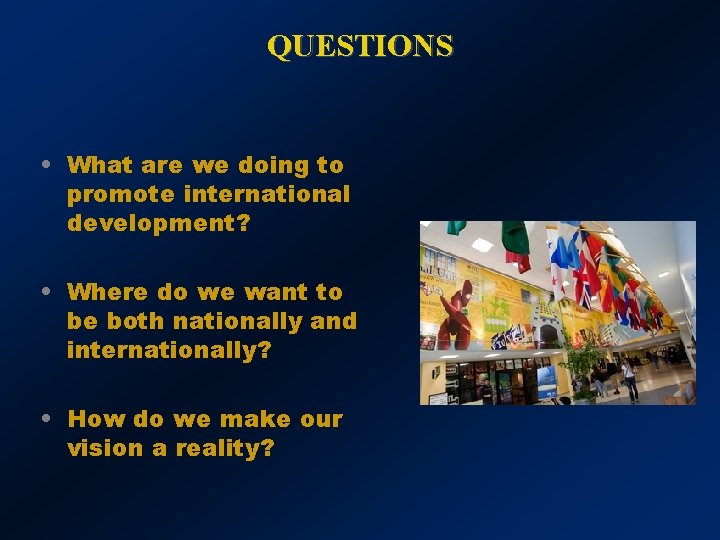 QUESTIONS

• What are we doing to promote international development?

• Where do we want to be both nationally and internationally?

• How do we make our vision a reality?